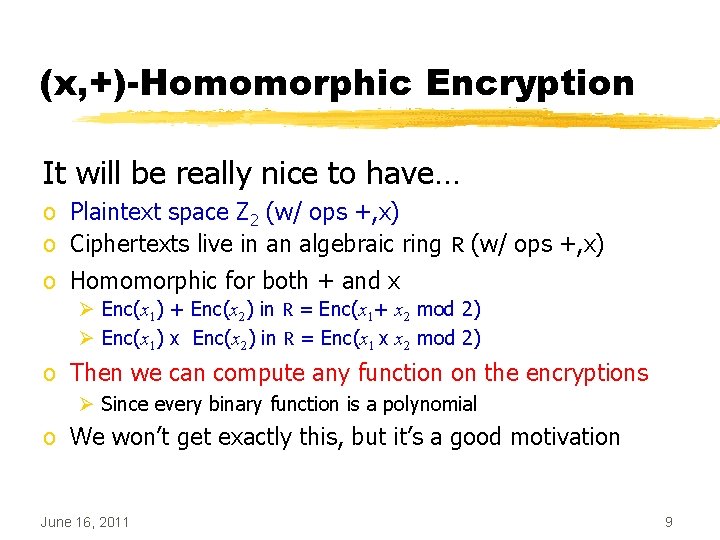 (x,+)-Homomorphic Encryption

It will be really nice to have…

o Plaintext space $Z_2$ (w/ ops +,x)
o Ciphertexts live in an algebraic ring R (w/ ops +,x)
o Homomorphic for both + and x
➢ Enc($x_1$) + Enc($x_2$) in R = Enc($x_1$+ $x_2$ mod 2)
➢ Enc($x_1$) x Enc($x_2$) in R = Enc($x_1$ x $x_2$ mod 2)
o Then we can compute any function on the encryptions
➢ Since every binary function is a polynomial
o We won't get exactly this, but it's a good motivation

June 16, 2011

9